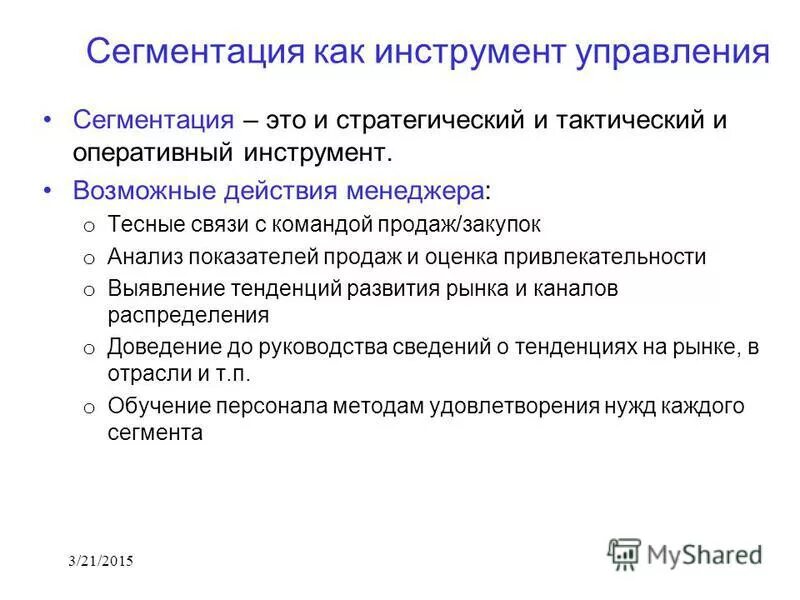 Сегментация как инструмент управления

• Сегментация – это и стратегический и тактический и оперативный инструмент.
• Возможные действия менеджера:
o Тесные связи с командой продаж/закупок
o Анализ показателей продаж и оценка привлекательности
o Выявление тенденций развития рынка и каналов распределения
o Доведение до руководства сведений о тенденциях на рынке, в отрасли и т.п.
o Обучение персонала методам удовлетворения нужд каждого сегмента

3/21/2015

MyShared